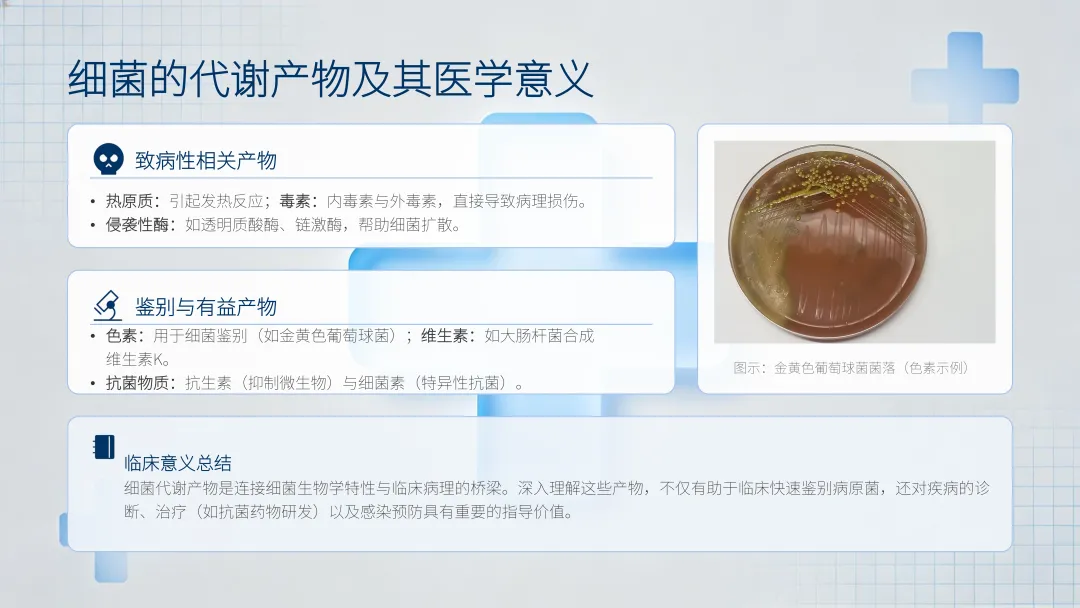 细菌的代谢产物及其医学意义

致病性相关产物

• 热原质：引起发热反应；毒素：内毒素与外毒素，直接导致病理损伤。
• 侵袭性酶：如透明质酸酶、链激酶，帮助细菌扩散。

鉴别与有益产物

• 色素：用于细菌鉴别（如金黄色葡萄球菌）；维生素：如大肠杆菌合成维生素K。
• 抗菌物质：抗生素（抑制微生物）与细菌素（特异性抗菌）。

图示：金黄色葡萄球菌菌落（色素示例）

临床意义总结

细菌代谢产物是连接细菌生物学特性与临床病理的桥梁。深入理解这些产物，不仅有助于临床快速鉴别病原菌，还对疾病的诊断、治疗（如抗菌药物研发）以及感染预防具有重要的指导价值。